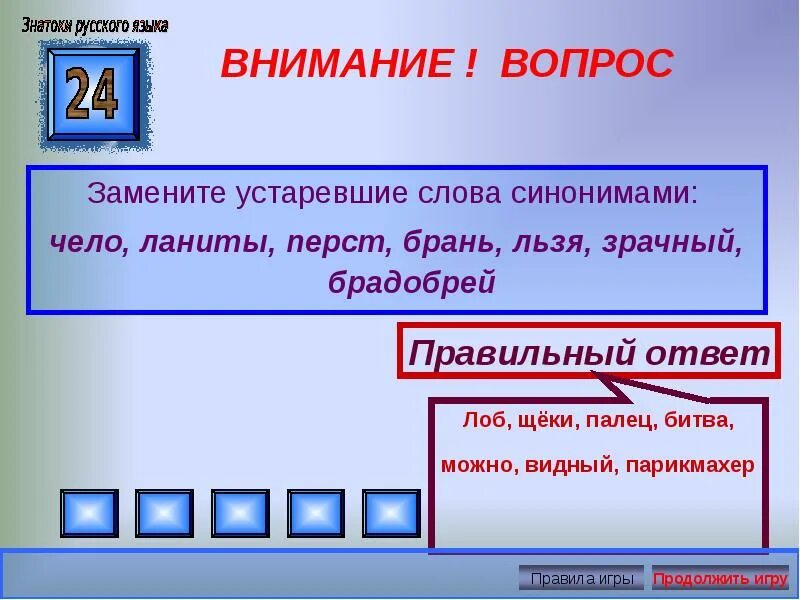 Знатоки русского языка

24

ВНИМАНИЕ ! ВОПРОС

Замените устаревшие слова синонимами:

чело, ланиты, перст, брань, льзя, зрачный, брадобрей

Правильный ответ

Лоб, щёки, палец, битва, можно, видный, парикмахер

Правила игры

Продолжить игру